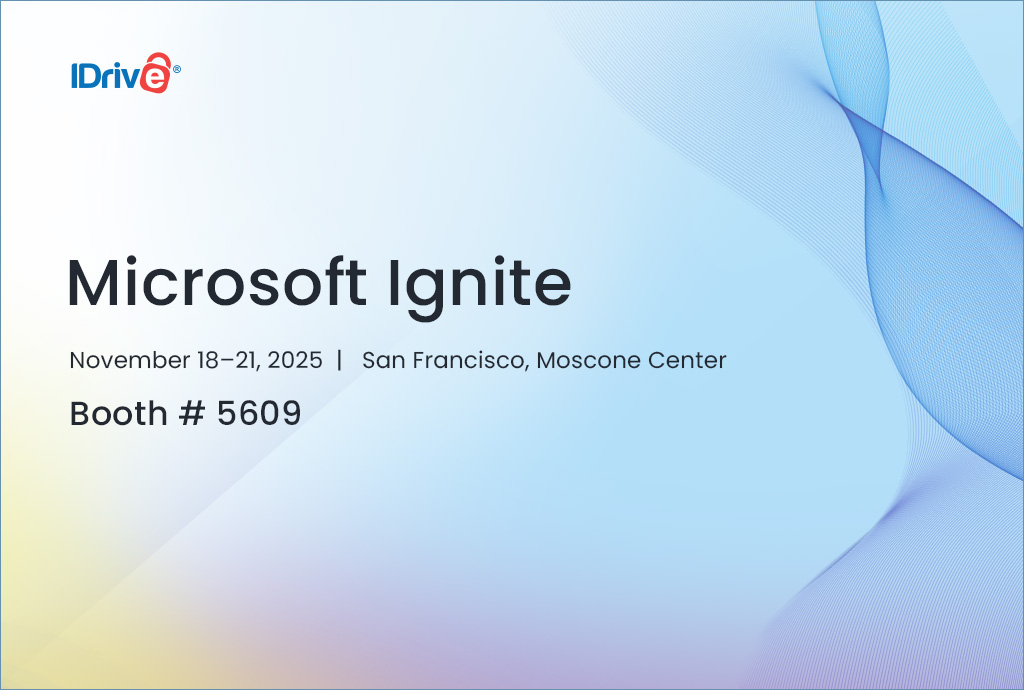 IDrive®

Microsoft Ignite

November 18–21, 2025 | San Francisco, Moscone Center

Booth # 5609